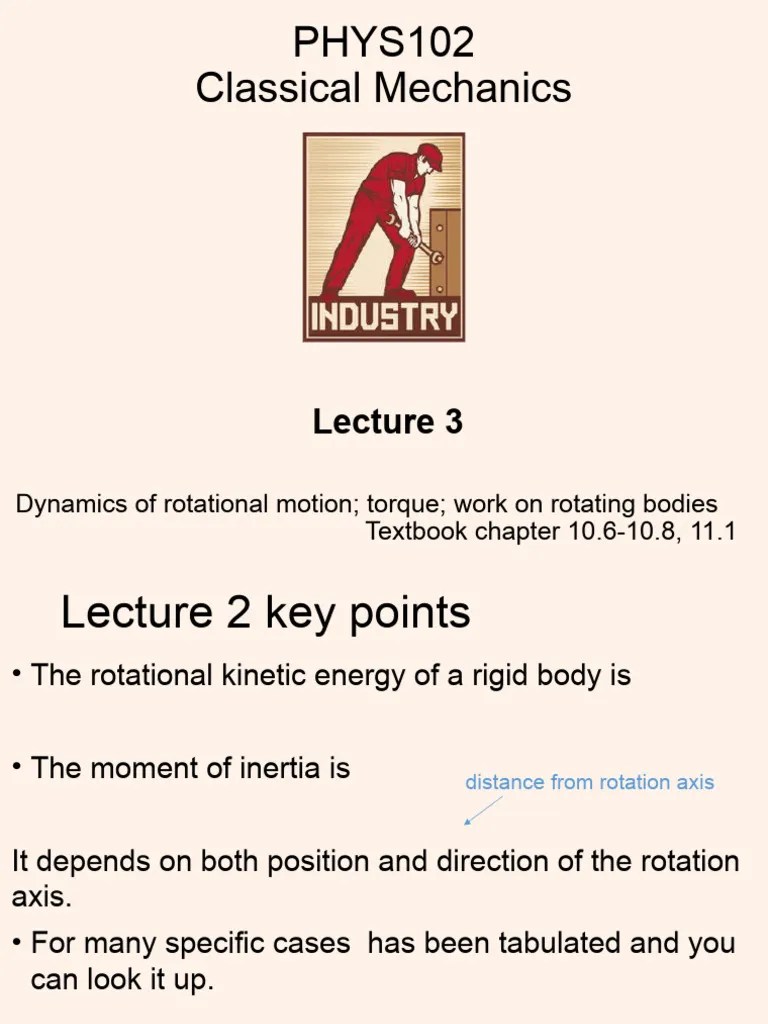 PHYS102
Classical Mechanics

INDUSTRY

Lecture 3

Dynamics of rotational motion; torque; work on rotating bodies
Textbook chapter 10.6-10.8, 11.1

Lecture 2 key points

• The rotational kinetic energy of a rigid body is

• The moment of inertia is

distance from rotation axis

It depends on both position and direction of the rotation axis.

• For many specific cases has been tabulated and you can look it up.